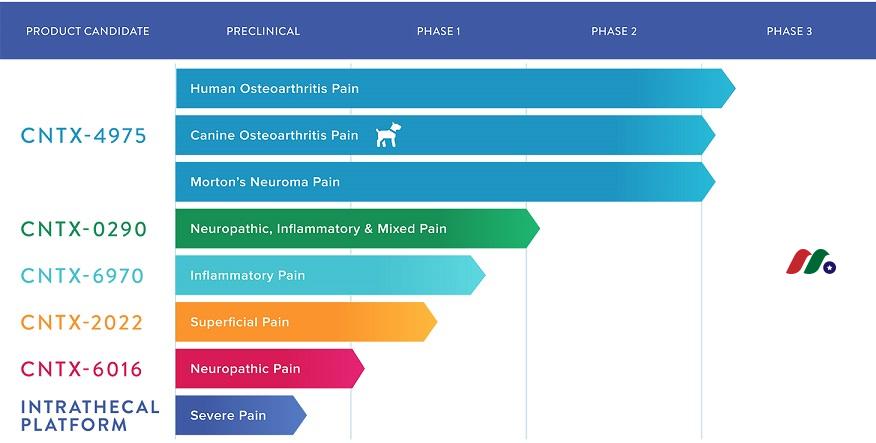 PRODUCT CANDIDATE PRECLINICAL PHASE 1 PHASE 2 PHASE 3

CNTX-4975
Human Osteoarthritis Pain
Canine Osteoarthritis Pain
Morton's Neuroma Pain

CNTX-0290
Neuropathic, Inflammatory & Mixed Pain

CNTX-6970
Inflammatory Pain

CNTX-2022
Superficial Pain

CNTX-6016
Neuropathic Pain

INTRATHECAL PLATFORM
Severe Pain